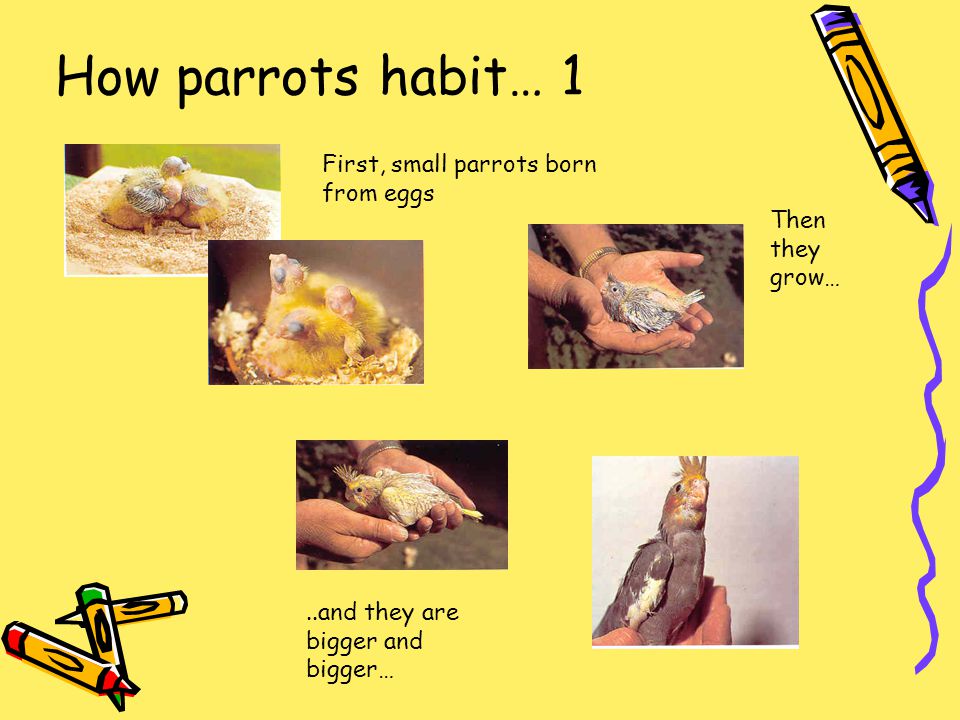 How parrots habit… 1

First, small parrots born from eggs

Then they grow…

..and they are bigger and bigger…